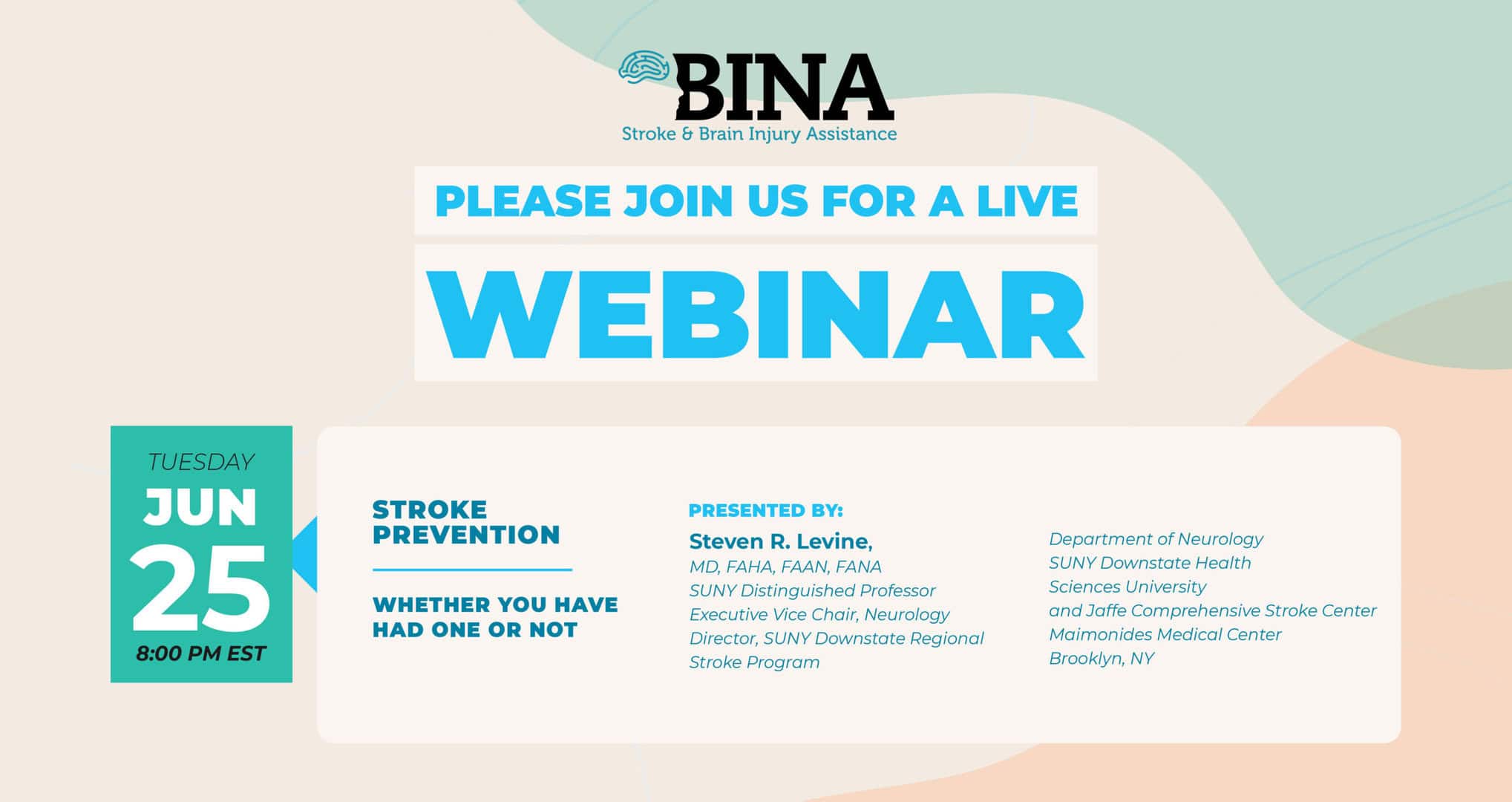 BINA
Stroke & Brain Injury Assistance

PLEASE JOIN US FOR A LIVE

WEBINAR

TUESDAY
JUN
25
8:00 PM EST

STROKE PREVENTION

WHETHER YOU HAVE HAD ONE OR NOT

PRESENTED BY:
Steven R. Levine,
MD, FAHA, FAAN, FANA
SUNY Distinguished Professor
Executive Vice Chair, Neurology
Director, SUNY Downstate Regional Stroke Program

Department of Neurology
SUNY Downstate Health Sciences University
and Jaffe Comprehensive Stroke Center
Maimonides Medical Center
Brooklyn, NY